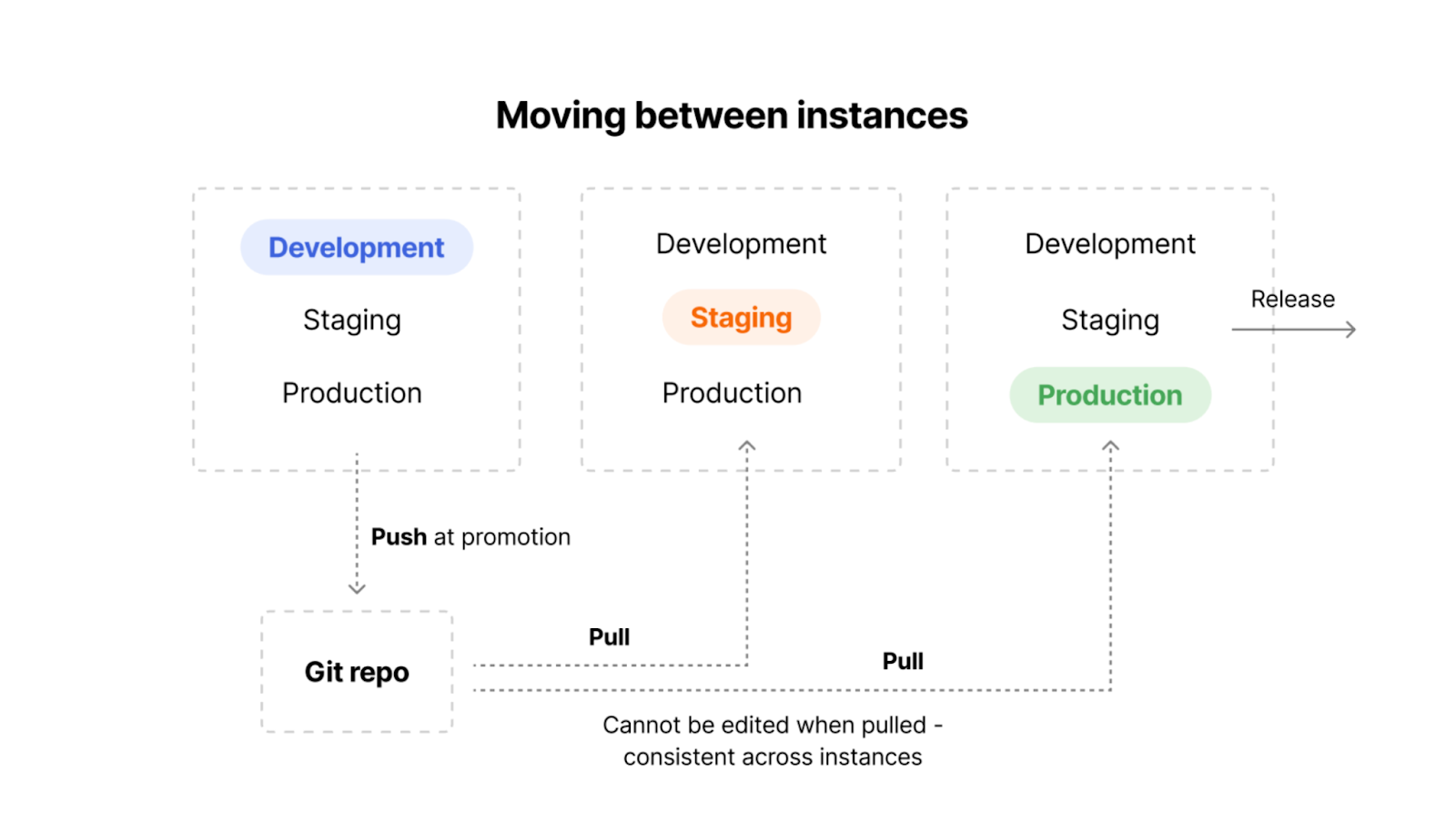 Moving between instances

Development

Staging

Production

Development

Staging

Production

Development

Staging

Production

Release

Push at promotion

Git repo

Pull

Pull

Cannot be edited when pulled - consistent across instances